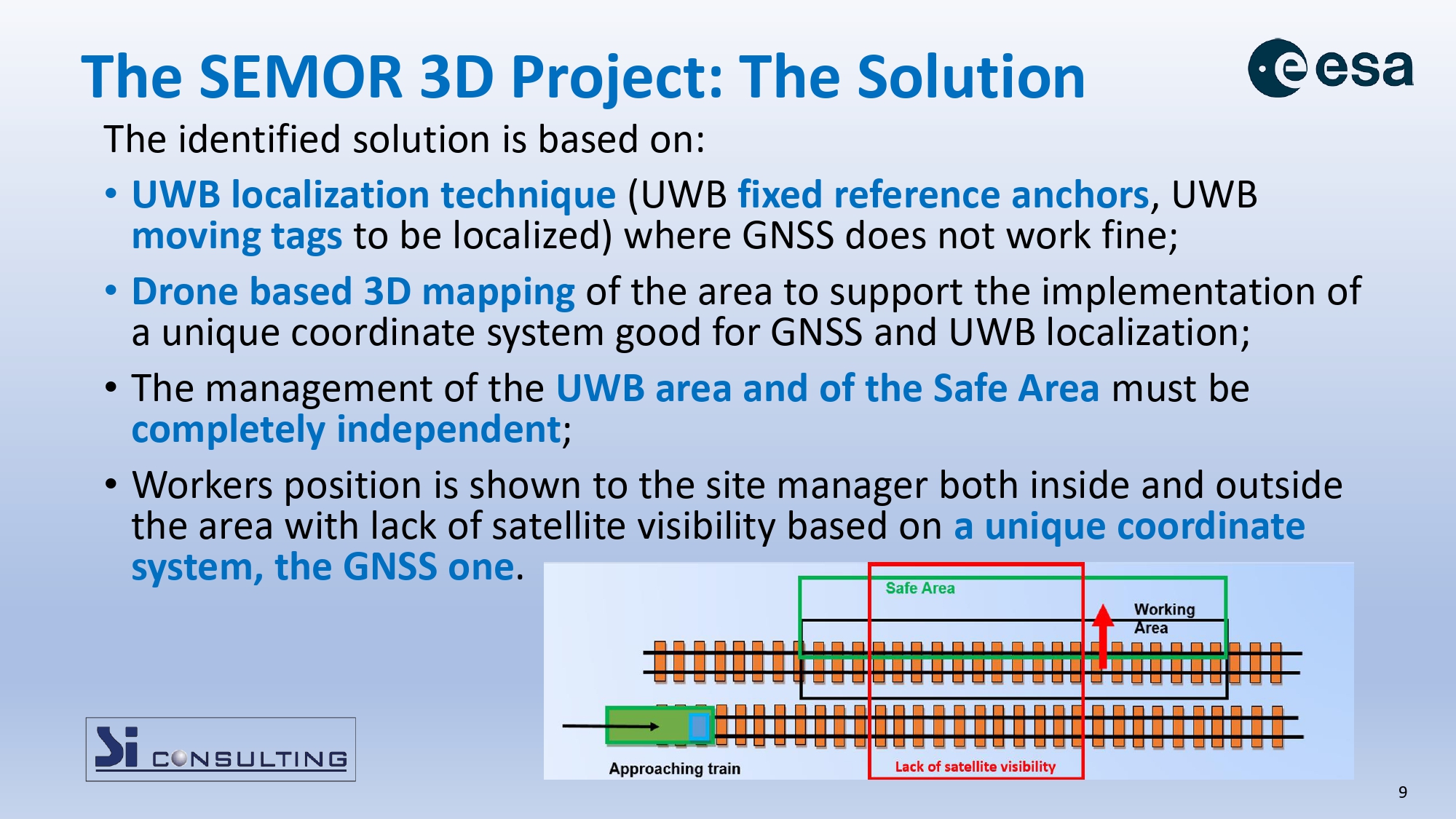 The SEMOR 3D Project: The Solution

esa

The identified solution is based on:

• UWB localization technique (UWB fixed reference anchors, UWB moving tags to be localized) where GNSS does not work fine;

• Drone based 3D mapping of the area to support the implementation of a unique coordinate system good for GNSS and UWB localization;

• The management of the UWB area and of the Safe Area must be completely independent;

• Workers position is shown to the site manager both inside and outside the area with lack of satellite visibility based on a unique coordinate system, the GNSS one.

Safe Area

Working Area

Approaching train

Lack of satellite visibility

Si CONSULTING

9